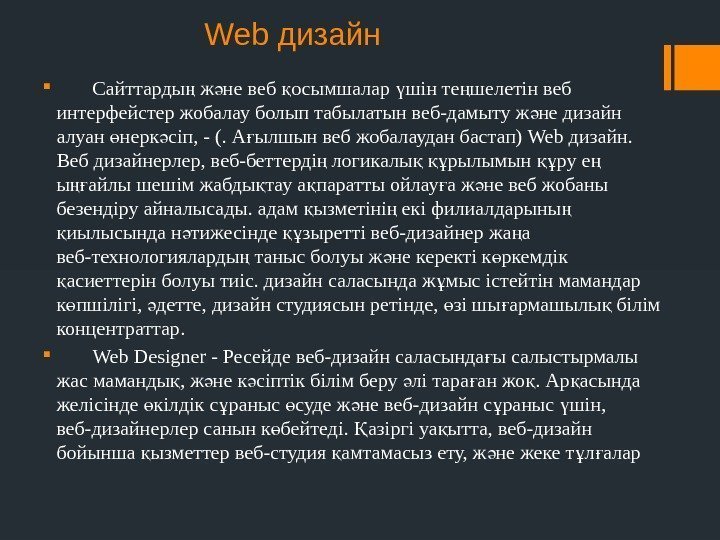 Web дизайн

Сайттардың және веб қосымшалар үшін теңшелетін веб интерфейстер жобалау болып табылатын веб-дамыту және дизайн алуан өнеркәсіп, - (. Ағылшын веб жобалаудан бастап) Web дизайн. Веб дизайнерлер, веб-беттердің логикалық құрылымын құру ең ыңғайлы шешім жабдықтау ақпаратты ойлауға және веб жобаны безендіру айналысады. адам қызметінің екі филиалдарының қиылысында нәтижесінде құзыретті веб-дизайнер жаңа веб-технологиялардың таныс болуы және керекті көркемдік қасиеттерін болуы тиіс. дизайн саласында жұмыс істейтін мамандар көпшілігі, әдетте, дизайн студиясын ретінде, өзі шығармашылық білім концентраттар.

Web Designer - Ресейде веб-дизайн саласындағы салыстырмалы жас мамандық, және кәсіптік білім беру әлі тараған жоқ. Арқасында желісінде өкілдік сұраныс өсуде және веб-дизайн сұраныс үшін, веб-дизайнерлер санын көбейтеді. Қазіргі уақытта, веб-дизайн бойынша қызметтер веб-студия қамтамасыз ету, және жеке тұлғалар